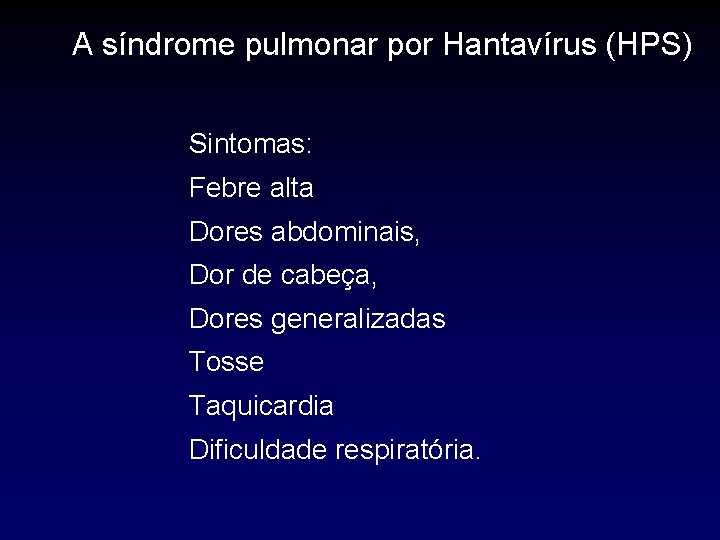 A síndrome pulmonar por Hantavírus (HPS)

Sintomas:
Febre alta
Dores abdominais,
Dor de cabeça,
Dores generalizadas
Tosse
Taquicardia
Dificuldade respiratória.